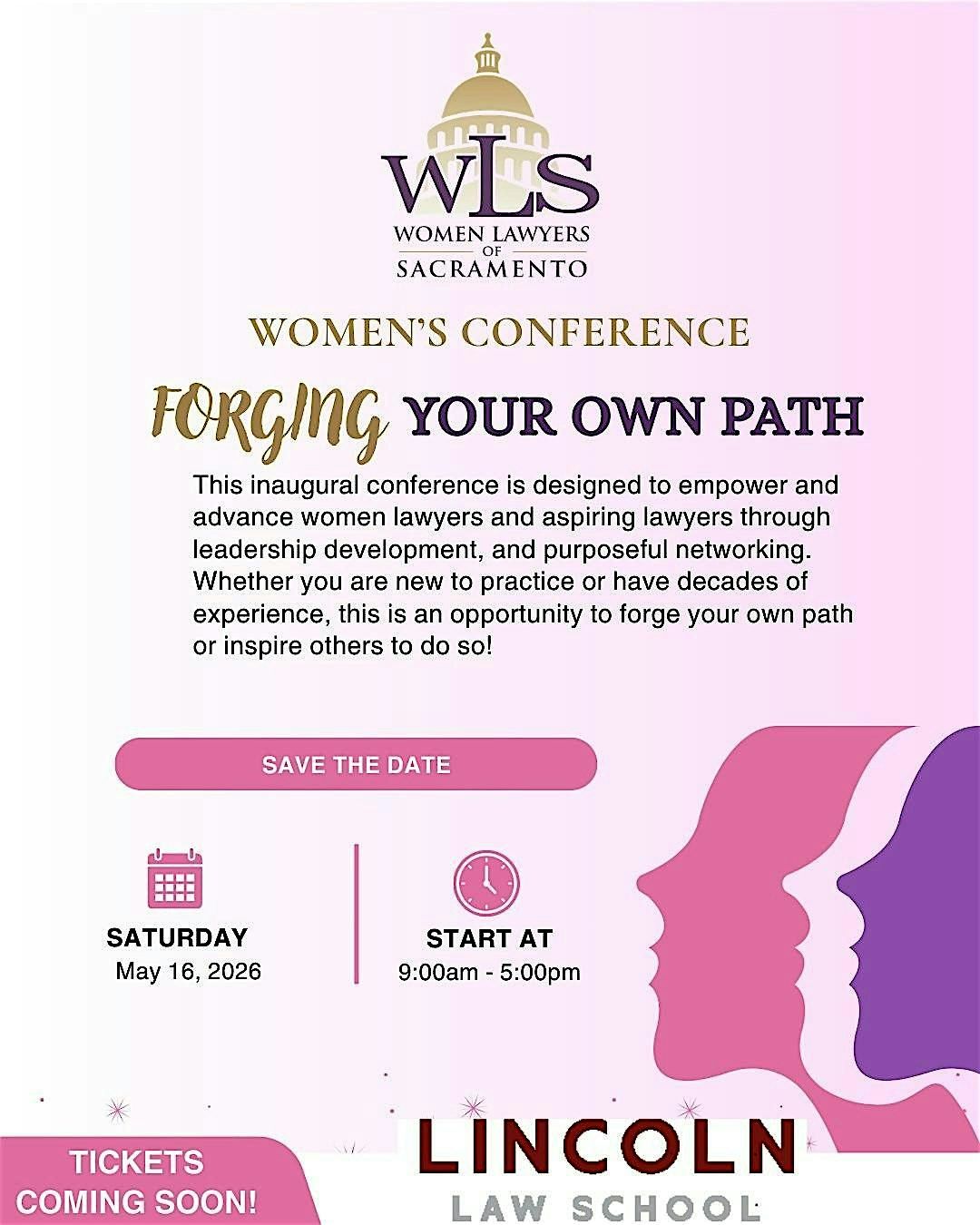 WLS
WOMEN LAWYERS
OF
SACRAMENTO

WOMEN'S CONFERENCE

FORGING YOUR OWN PATH

This inaugural conference is designed to empower and advance women lawyers and aspiring lawyers through leadership development, and purposeful networking. Whether you are new to practice or have decades of experience, this is an opportunity to forge your own path or inspire others to do so!

SAVE THE DATE

SATURDAY
May 16, 2026

START AT
9:00am - 5:00pm

TICKETS COMING SOON!

LINCOLN
LAW SCHOOL